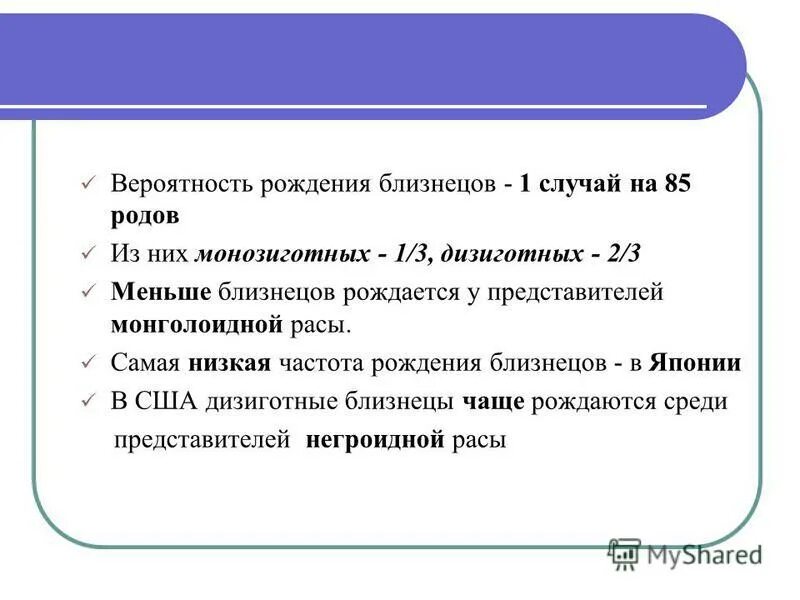 ✓ Вероятность рождения близнецов - 1 случай на 85 родов

✓ Из них монозиготных - 1/3, дизиготных - 2/3

✓ Меньше близнецов рождается у представителей монголоидной расы.

✓ Самая низкая частота рождения близнецов - в Японии

✓ В США дизиготные близнецы чаще рождаются среди представителей негроидной расы

MyShared